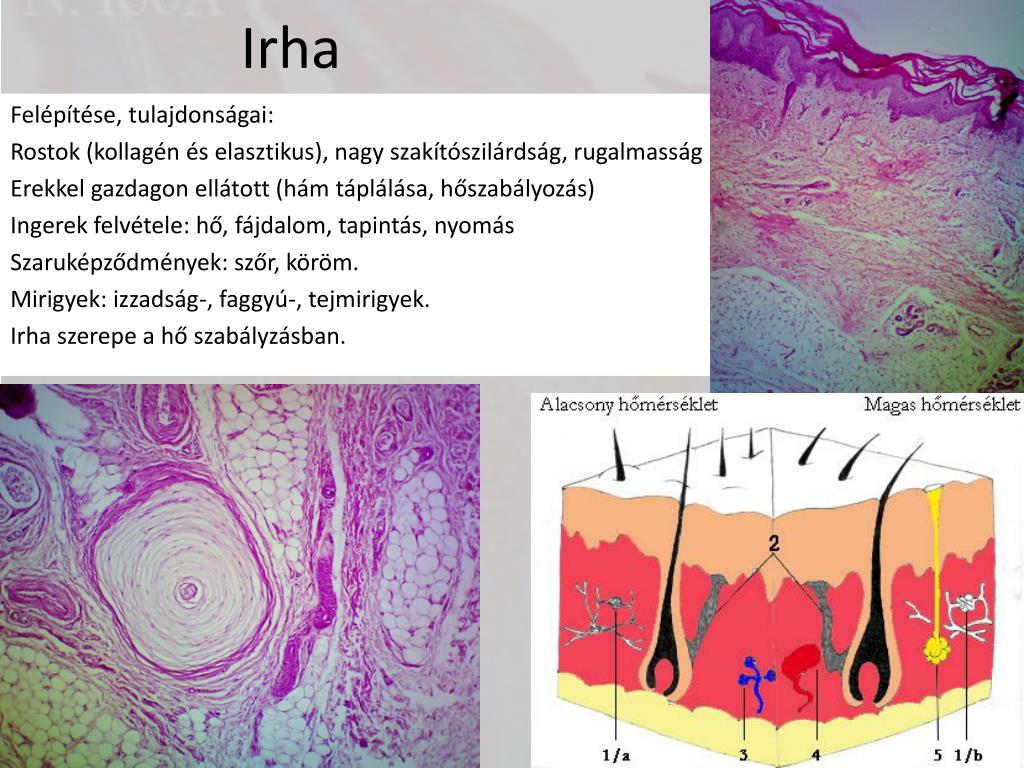 Irha

Felépítése, tulajdonságai:

Rostok (kollagén és elasztikus), nagy szakítószilárdság, rugalmasság

Erekkel gazdagon ellátott (hám táplálása, hőszabályozás)

Ingerek felvétele: hő, fájdalom, tapintás, nyomás

Szaruképződmények: szőr, köröm.

Mirigyek: izzadság-, faggyú-, tejmirigyek.

Irha szerepe a hő szabályzásban.

Alacsony hőmérséklet

Magas hőmérséklet

2

1/a

3

4

5

1/b